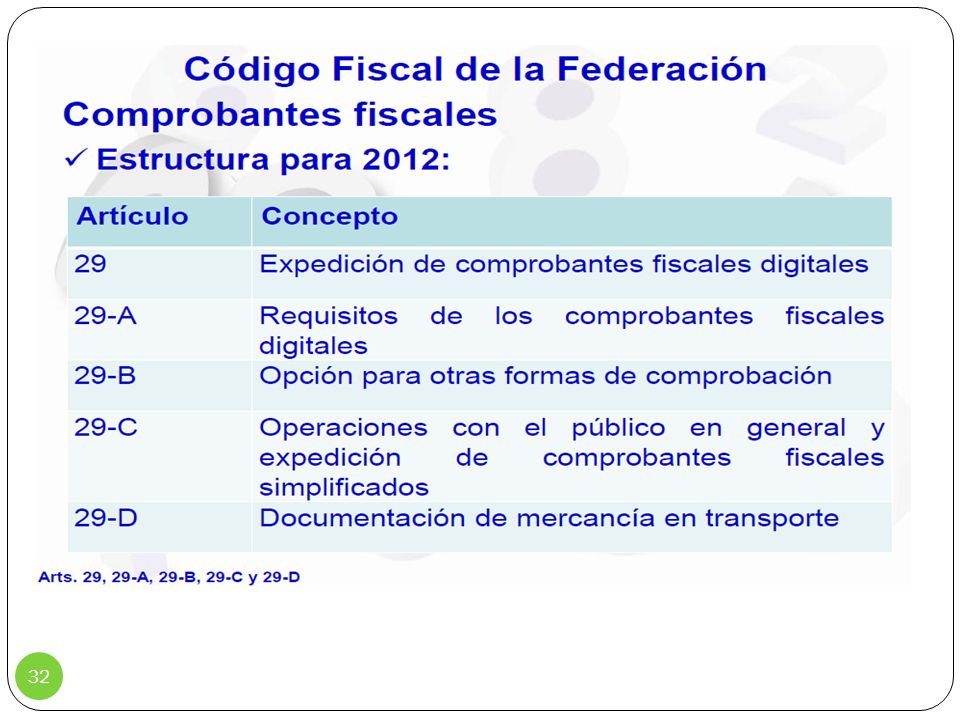 Código Fiscal de la Federación
Comprobantes fiscales
✓ Estructura para 2012:

| Artículo | Concepto |
|---|---|
| 29 | Expedición de comprobantes fiscales digitales |
| 29-A | Requisitos de los comprobantes fiscales digitales |
| 29-B | Opción para otras formas de comprobación |
| 29-C | Operaciones con el público en general y expedición de comprobantes fiscales simplificados |
| 29-D | Documentación de mercancía en transporte |

Arts. 29, 29-A, 29-B, 29-C y 29-D

32